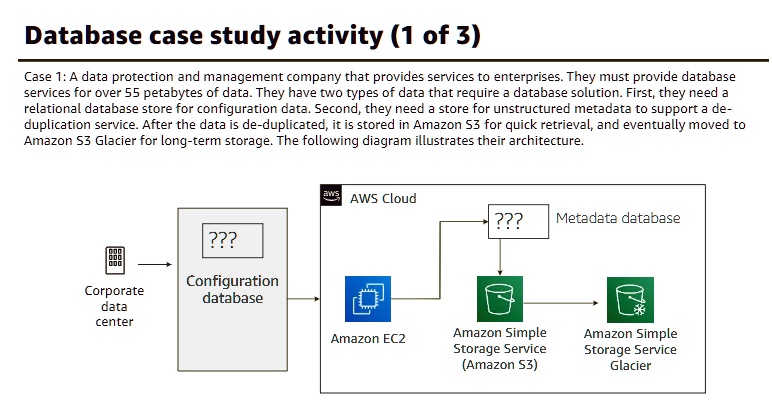 Database case study activity (1 of 3)

Case 1: A data protection and management company that provides services to enterprises. They must provide database services for over 55 petabytes of data. They have two types of data that require a database solution. First, they need a relational database store for configuration data. Second, they need a store for unstructured metadata to support a de-duplication service. After the data is de-duplicated, it is stored in Amazon S3 for quick retrieval, and eventually moved to Amazon S3 Glacier for long-term storage. The following diagram illustrates their architecture.

Corporate data center

???

Configuration database

aws

AWS Cloud

???

Metadata database

Amazon EC2

Amazon Simple Storage Service (Amazon S3)

Amazon Simple Storage Service Glacier